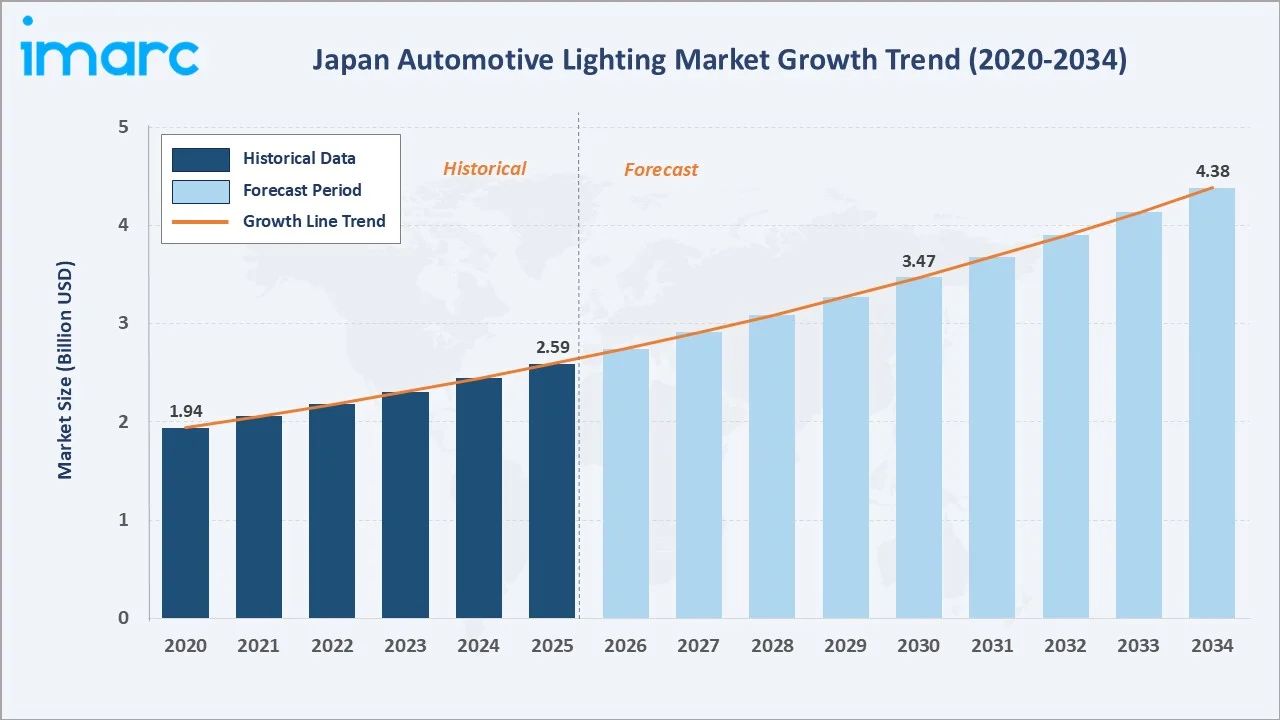 imarc

Japan Automotive Lighting Market Growth Trend (2020-2034)

Historical Data
Forecast Period
Growth Line Trend

Historical
Forecast

Market Size (Billion USD)

5
4
3
2
1
0

1.94
2.59
3.47
4.38

2020 2021 2022 2023 2024 2025 2026 2027 2028 2029 2030 2031 2032 2033 2034